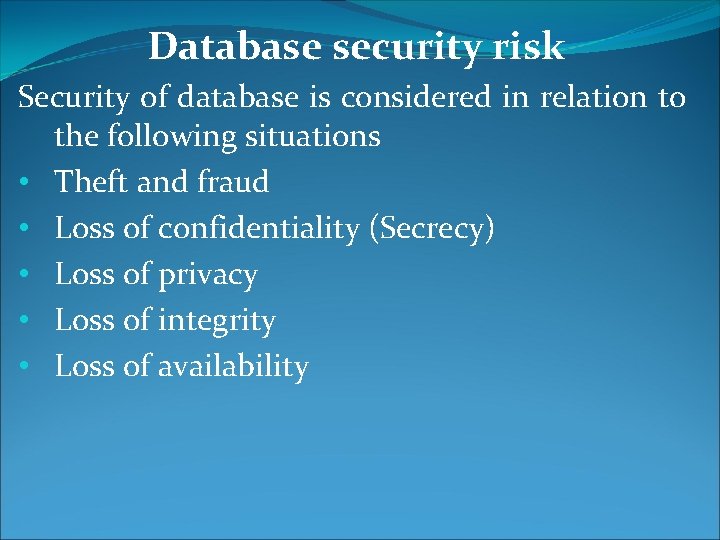 Database security risk

Security of database is considered in relation to the following situations

• Theft and fraud
• Loss of confidentiality (Secrecy)
• Loss of privacy
• Loss of integrity
• Loss of availability